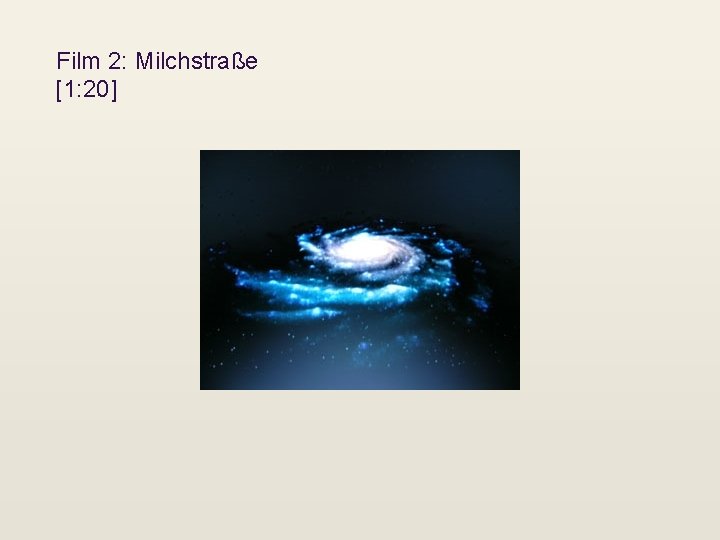 Film 2: Milchstraße
[1:20]